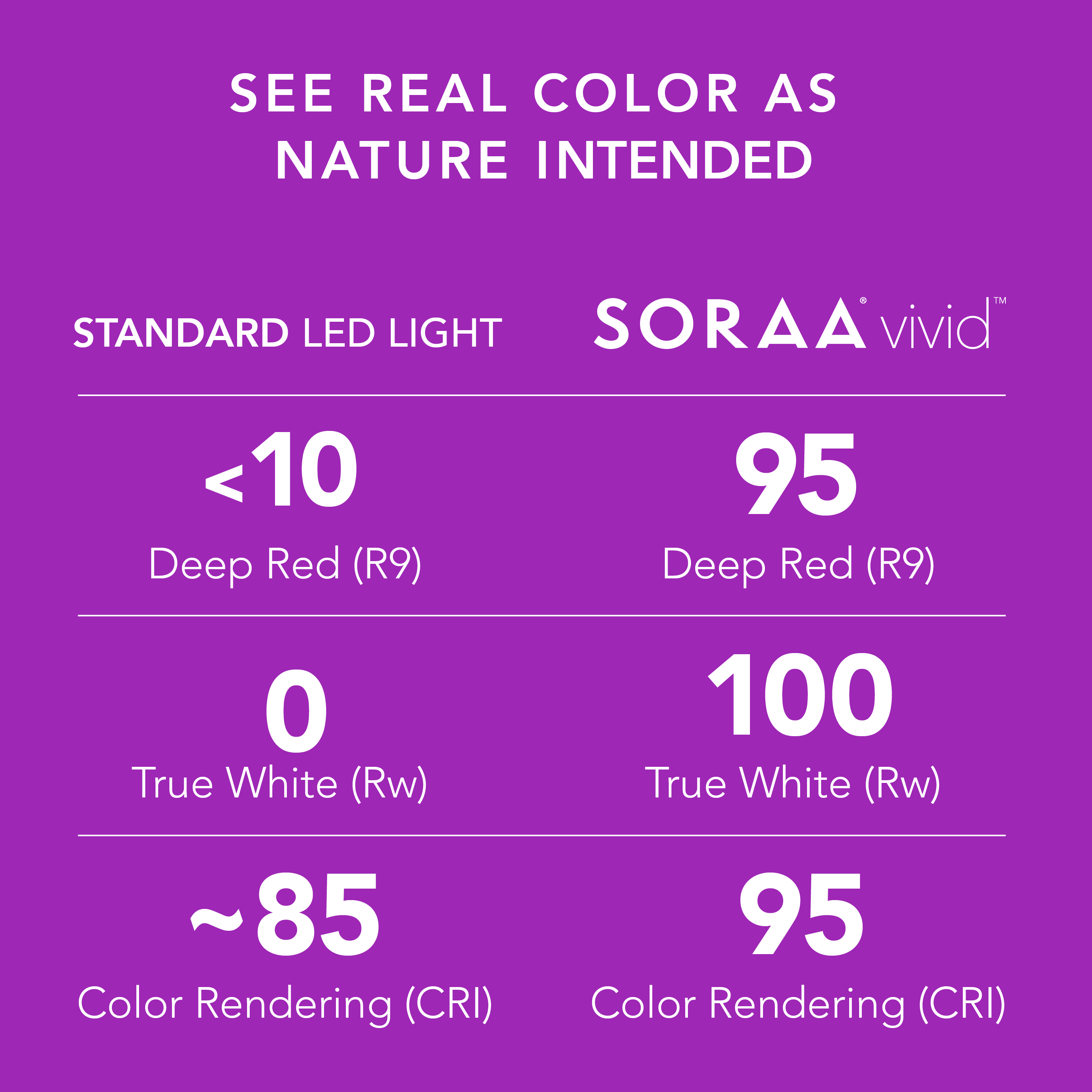 SEE REAL COLOR AS NATURE INTENDED

| STANDARD LED LIGHT | SORAA® vivid™ |
|---|---|
| <10 Deep Red (R9) | 95 Deep Red (R9) |
| 0 True White (Rw) | 100 True White (Rw) |
| ~85 Color Rendering (CRI) | 95 Color Rendering (CRI) |